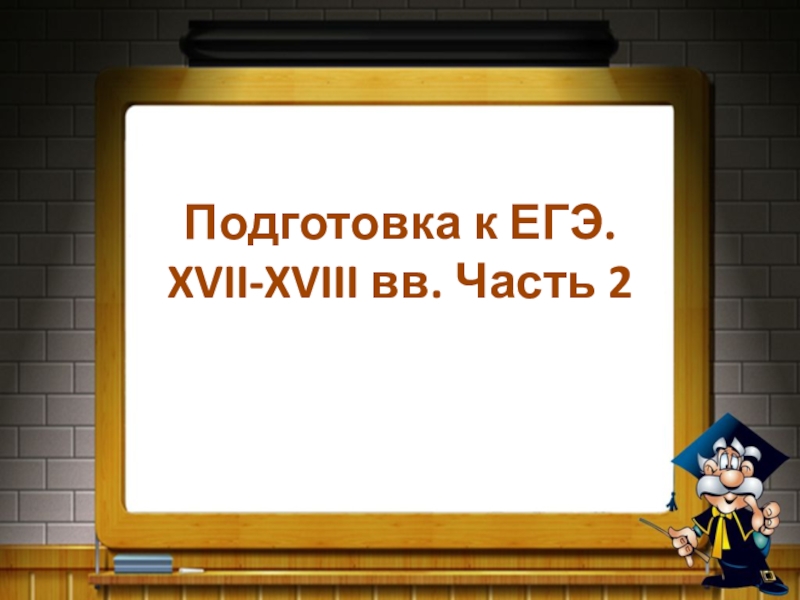 Подготовка к ЕГЭ. XVII-XVIII вв. Часть 2